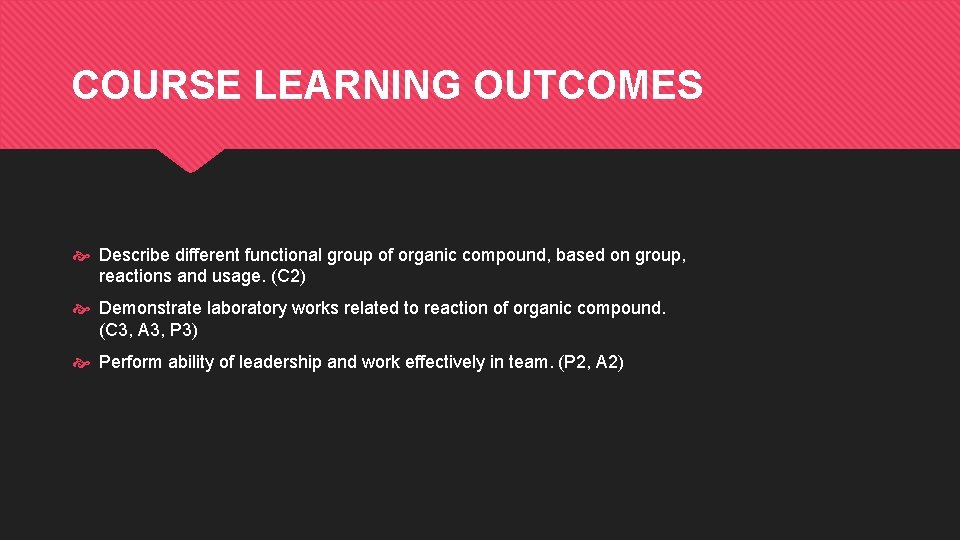 COURSE LEARNING OUTCOMES

Describe different functional group of organic compound, based on group, reactions and usage. (C2)

Demonstrate laboratory works related to reaction of organic compound. (C3, A3, P3)

Perform ability of leadership and work effectively in team. (P2, A2)